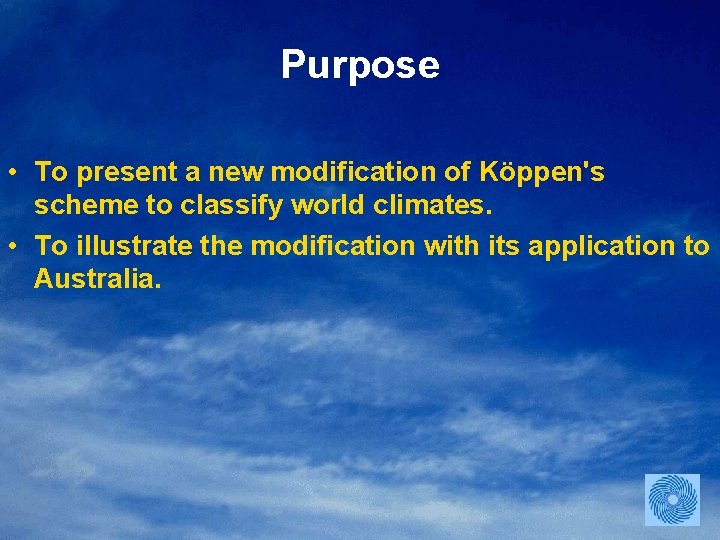 Purpose

• To present a new modification of Köppen's scheme to classify world climates.

• To illustrate the modification with its application to Australia.